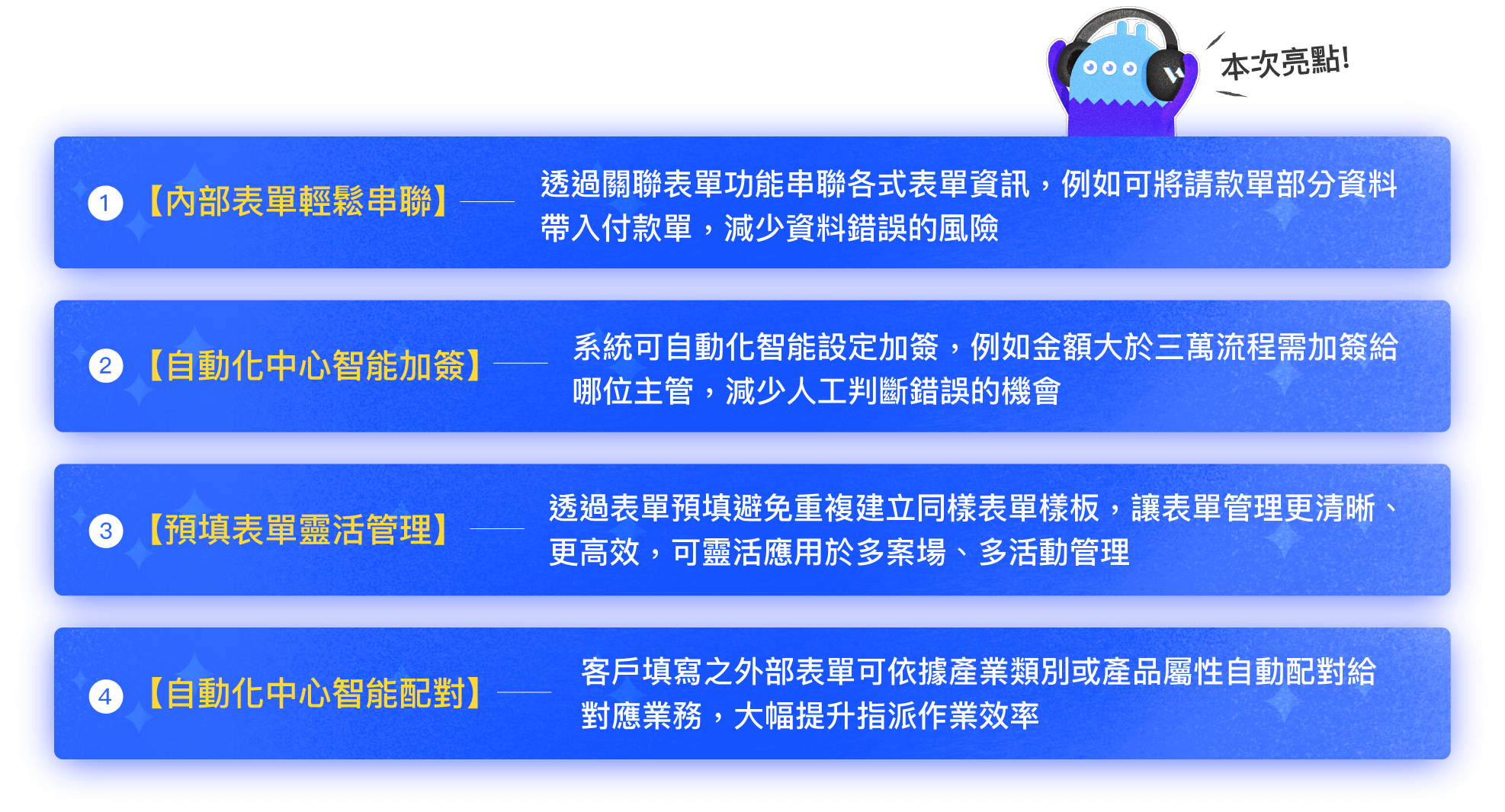 本次亮點!

1 【內部表單輕鬆串聯】 透過關聯表單功能串聯各式表單資訊，例如可將請款單部分資料帶入付款單，減少資料錯誤的風險

2 【自動化中心智能加簽】 系統可自動化智能設定加簽，例如金額大於三萬流程需加簽給哪位主管，減少人工判斷錯誤的機會

3 【預填表單靈活管理】 透過表單預填避免重複建立同樣表單樣板，讓表單管理更清晰、更高效，可靈活應用於多案場、多活動管理

4 【自動化中心智能配對】 客戶填寫之外部表單可依據產業類別或產品屬性自動配對給對應業務，大幅提升指派作業效率